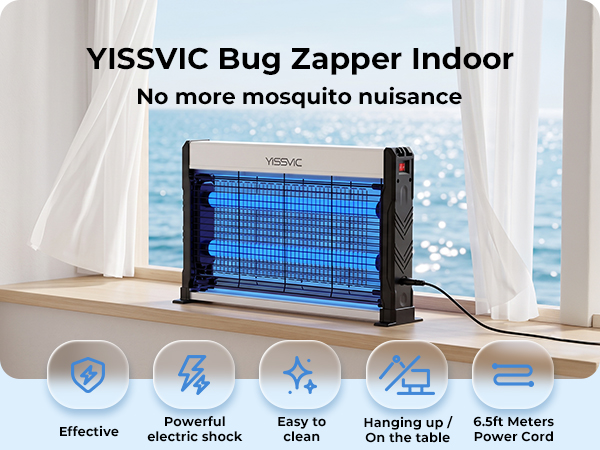 YISSVIC Bug Zapper Indoor

No more mosquito nuisance

YISSVIC

Effective

Powerful electric shock

Easy to clean

Hanging up / On the table

6.5ft Meters Power Cord